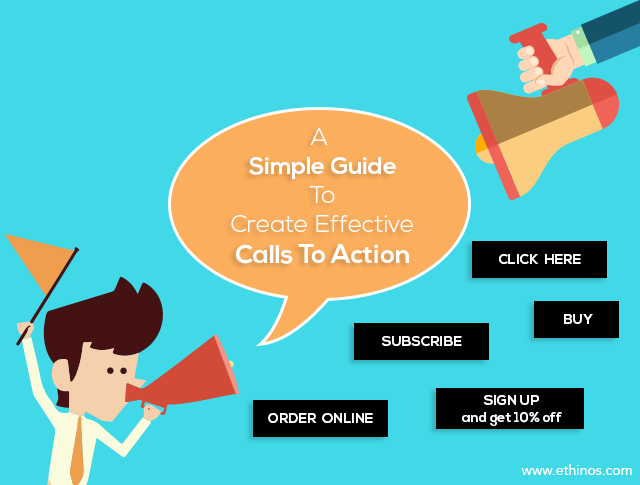 A
Simple Guide
To
Create Effective
Calls To Action

CLICK HERE

BUY

SUBSCRIBE

ORDER ONLINE

SIGN UP
and get 10% off

www.ethinos.com